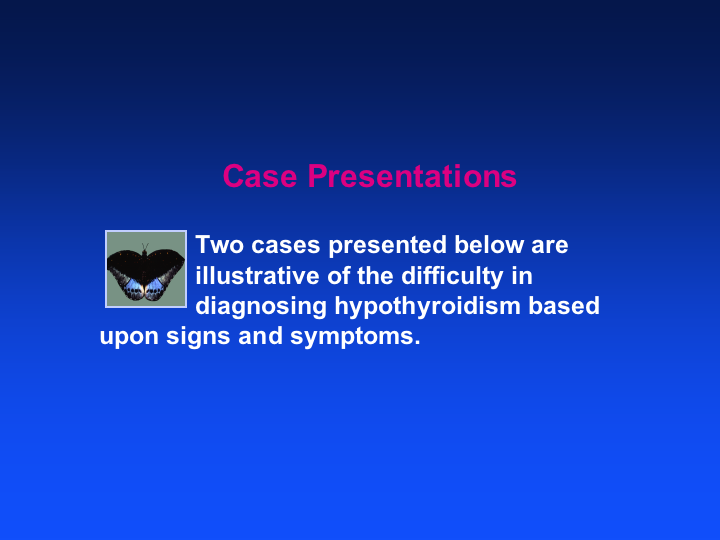 Case Presentations

Two cases presented below are illustrative of the difficulty in diagnosing hypothyroidism based upon signs and symptoms.